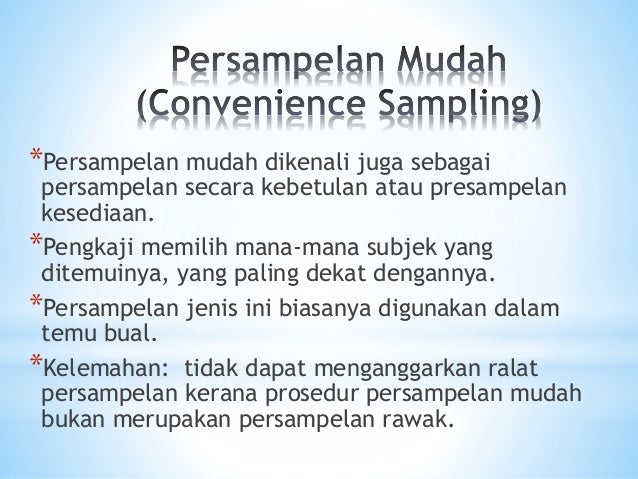 Persampelan Mudah (Convenience Sampling)

*Persampelan mudah dikenali juga sebagai persampelan secara kebetulan atau presampelan kesediaan.

*Pengkaji memilih mana-mana subjek yang ditemuinya, yang paling dekat dengannya.

*Persampelan jenis ini biasanya digunakan dalam temu bual.

*Kelemahan: tidak dapat menganggarkan ralat persampelan kerana prosedur persampelan mudah bukan merupakan persampelan rawak.